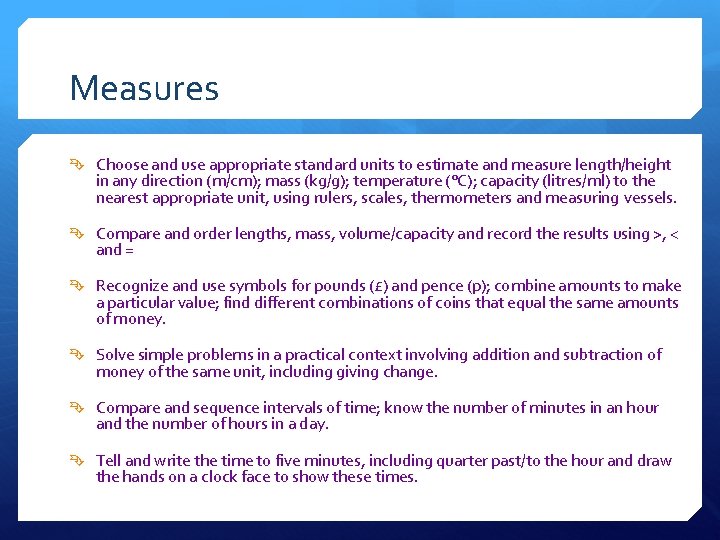 Measures

Choose and use appropriate standard units to estimate and measure length/height in any direction (m/cm); mass (kg/g); temperature (°C); capacity (litres/ml) to the nearest appropriate unit, using rulers, scales, thermometers and measuring vessels.

Compare and order lengths, mass, volume/capacity and record the results using >, < and =

Recognize and use symbols for pounds (£) and pence (p); combine amounts to make a particular value; find different combinations of coins that equal the same amounts of money.

Solve simple problems in a practical context involving addition and subtraction of money of the same unit, including giving change.

Compare and sequence intervals of time; know the number of minutes in an hour and the number of hours in a day.

Tell and write the time to five minutes, including quarter past/to the hour and draw the hands on a clock face to show these times.